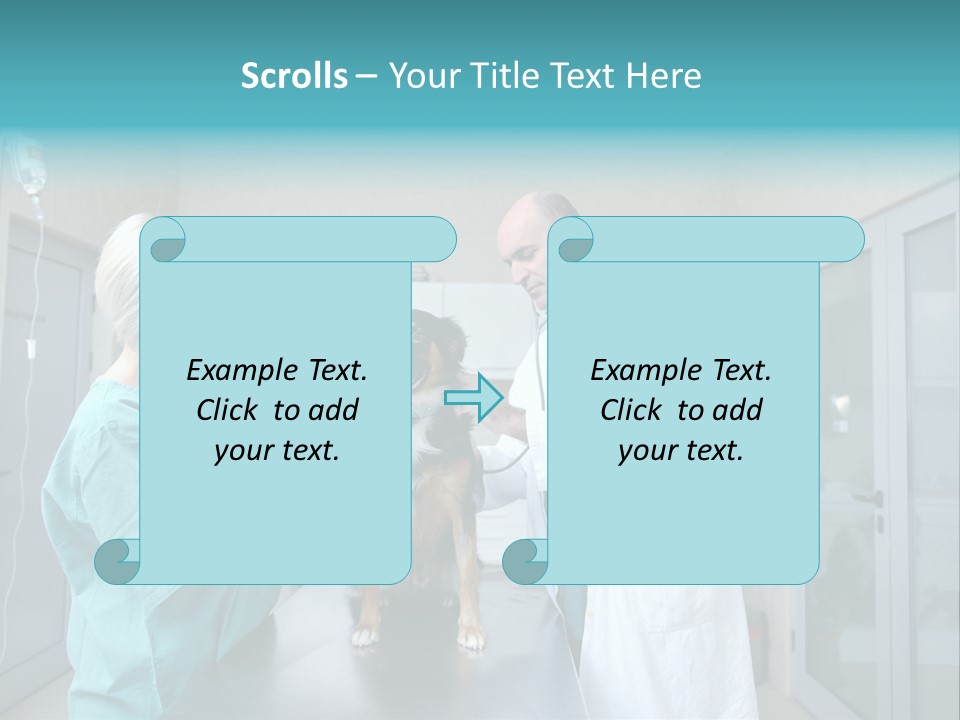 Scrolls – Your Title Text Here

Example Text. Click to add your text.

Example Text. Click to add your text.